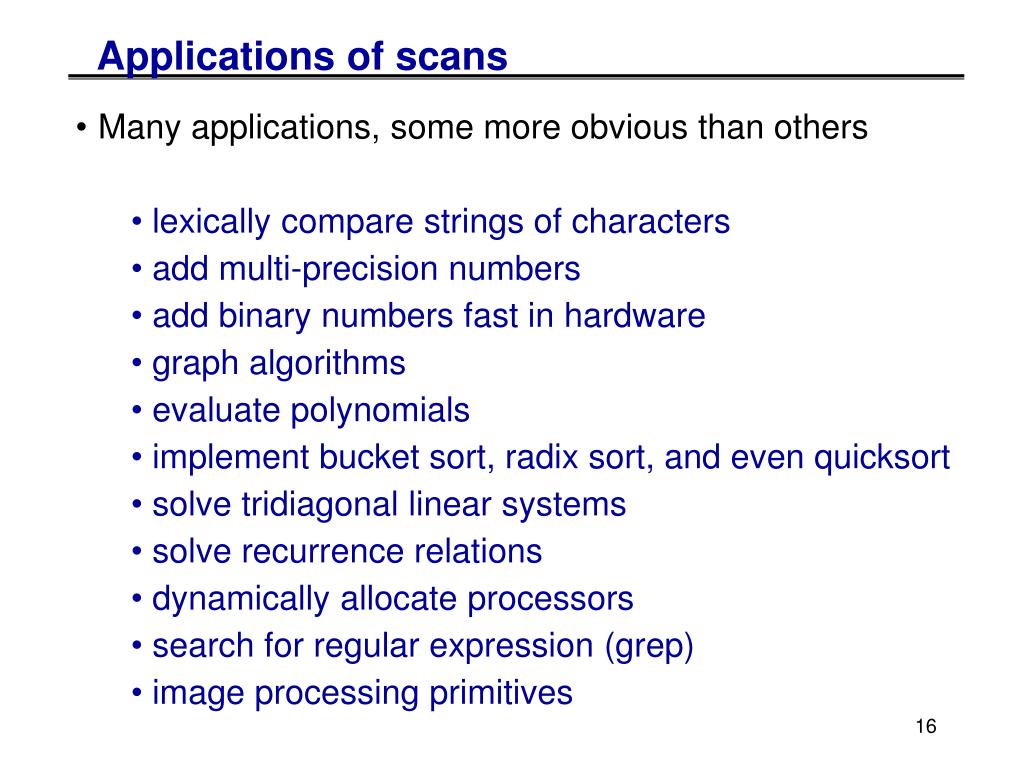 Applications of scans

• Many applications, some more obvious than others

• lexically compare strings of characters
• add multi-precision numbers
• add binary numbers fast in hardware
• graph algorithms
• evaluate polynomials
• implement bucket sort, radix sort, and even quicksort
• solve tridiagonal linear systems
• solve recurrence relations
• dynamically allocate processors
• search for regular expression (grep)
• image processing primitives

16